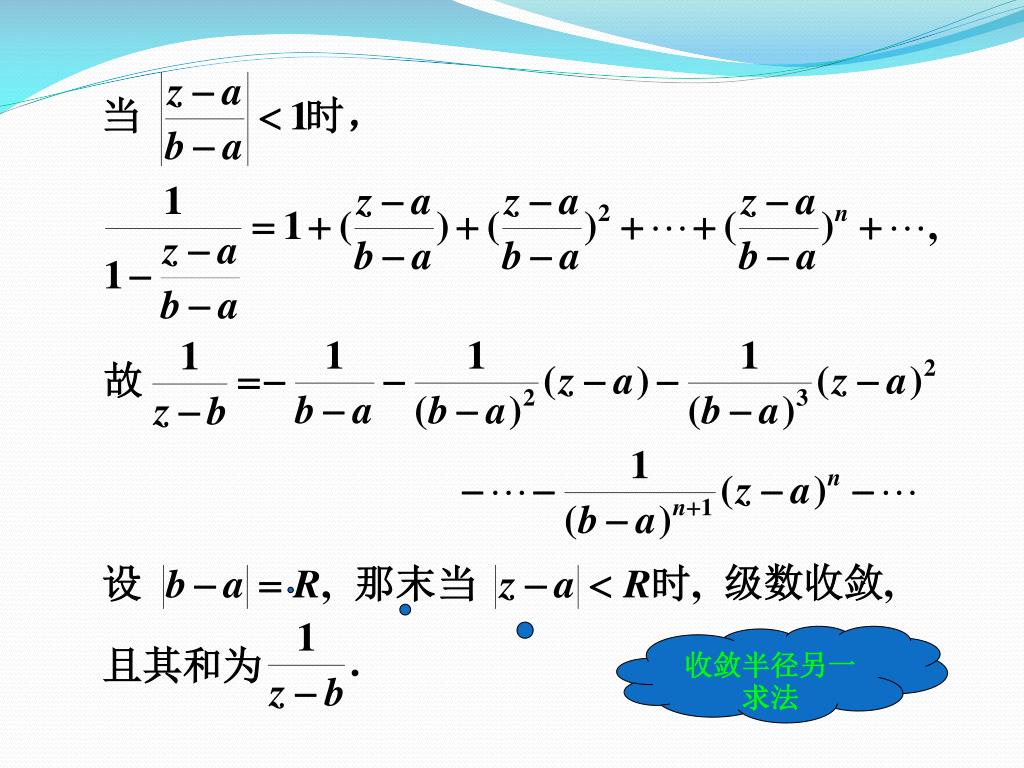 当 $\left|\frac{z-a}{b-a}\right|<1$时，

$\frac{1}{1-\frac{z-a}{b-a}}=1+(\frac{z-a}{b-a})+(\frac{z-a}{b-a})^2+\cdots+(\frac{z-a}{b-a})^n+\cdots,$

故 $\frac{1}{z-b}=-\frac{1}{b-a}-\frac{1}{(b-a)^2}(z-a)-\frac{1}{(b-a)^3}(z-a)^2$

$-\cdots-\frac{1}{(b-a)^{n+1}}(z-a)^n-\cdots$

设 $|b-a|=R$, 那末当 $|z-a|<R$时, 级数收敛,

且其和为$\frac{1}{z-b}$.

收敛半径另一求法